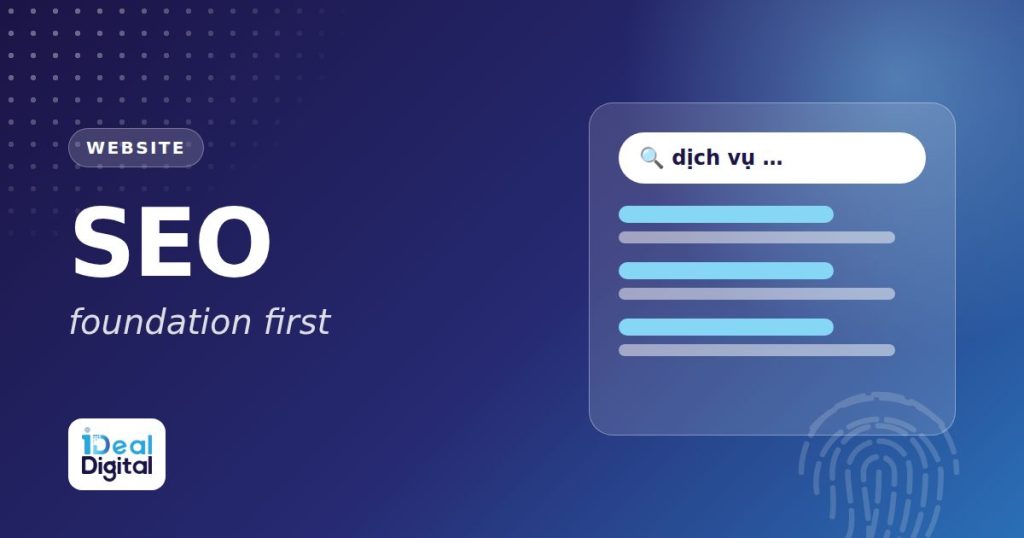 WEBSITE

SEO

foundation first

iDeal Digital

dịch vụ ...